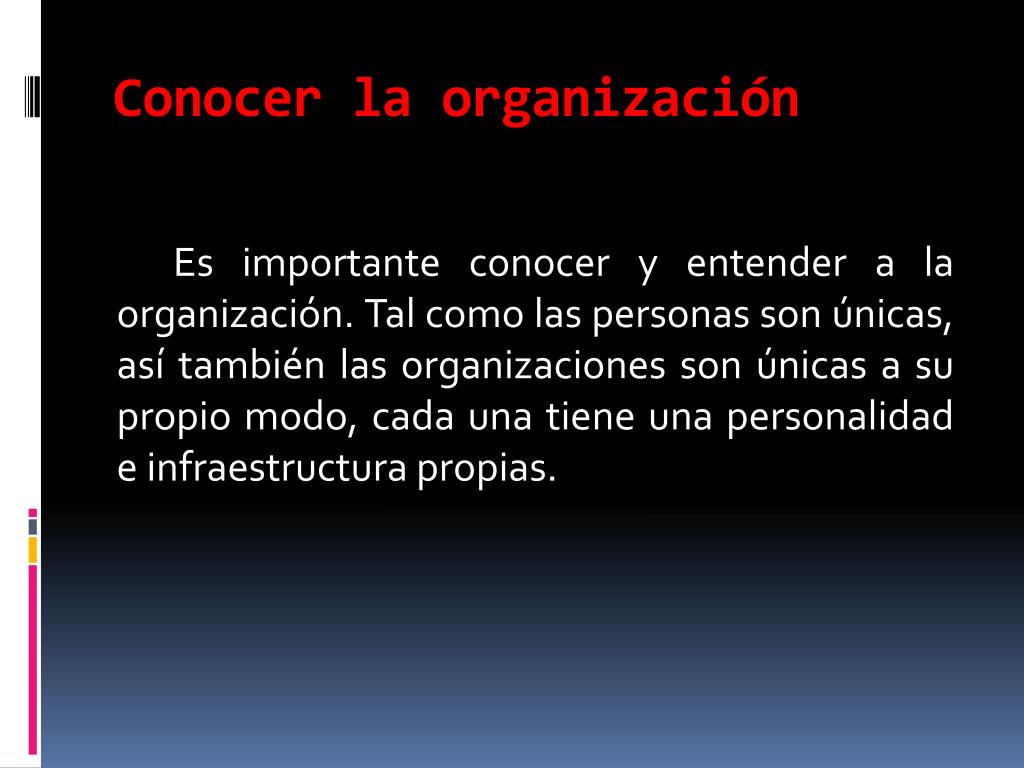 Conocer la organización

Es importante conocer y entender a la organización. Tal como las personas son únicas, así también las organizaciones son únicas a su propio modo, cada una tiene una personalidad e infraestructura propias.